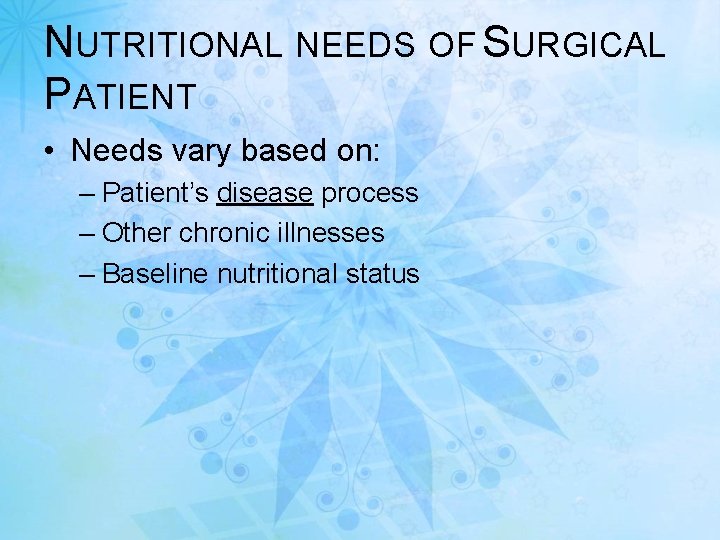 NUTRITIONAL NEEDS OF SURGICAL PATIENT

• Needs vary based on:
– Patient's disease process
– Other chronic illnesses
– Baseline nutritional status